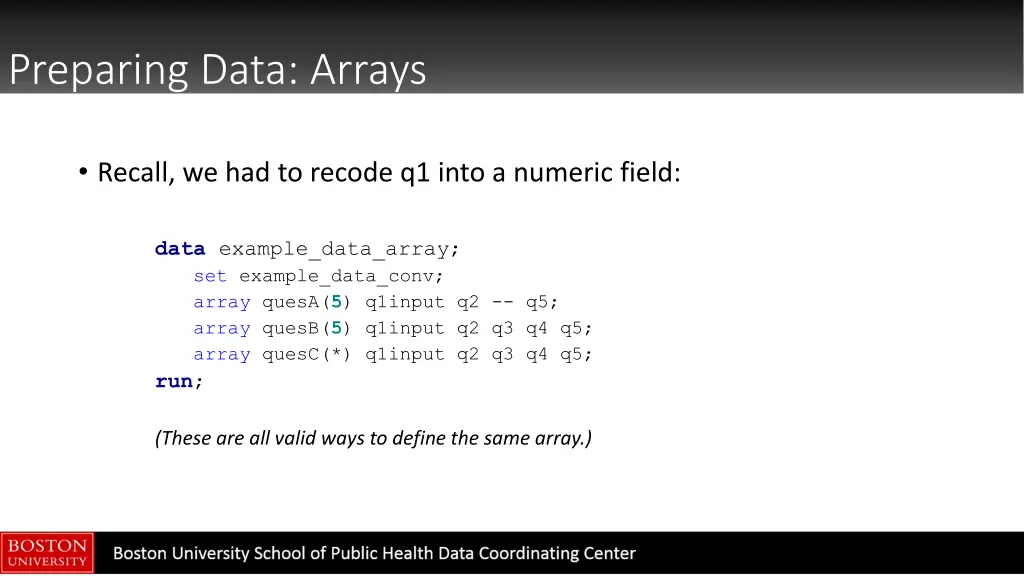 Preparing Data: Arrays

• Recall, we had to recode q1 into a numeric field:

data example_data_array;
set example_data_conv;
array quesA(5) q1input q2 -- q5;
array quesB(5) q1input q2 q3 q4 q5;
array quesC(*) q1input q2 q3 q4 q5;
run;

(These are all valid ways to define the same array.)

BOSTON UNIVERSITY

Boston University School of Public Health Data Coordinating Center